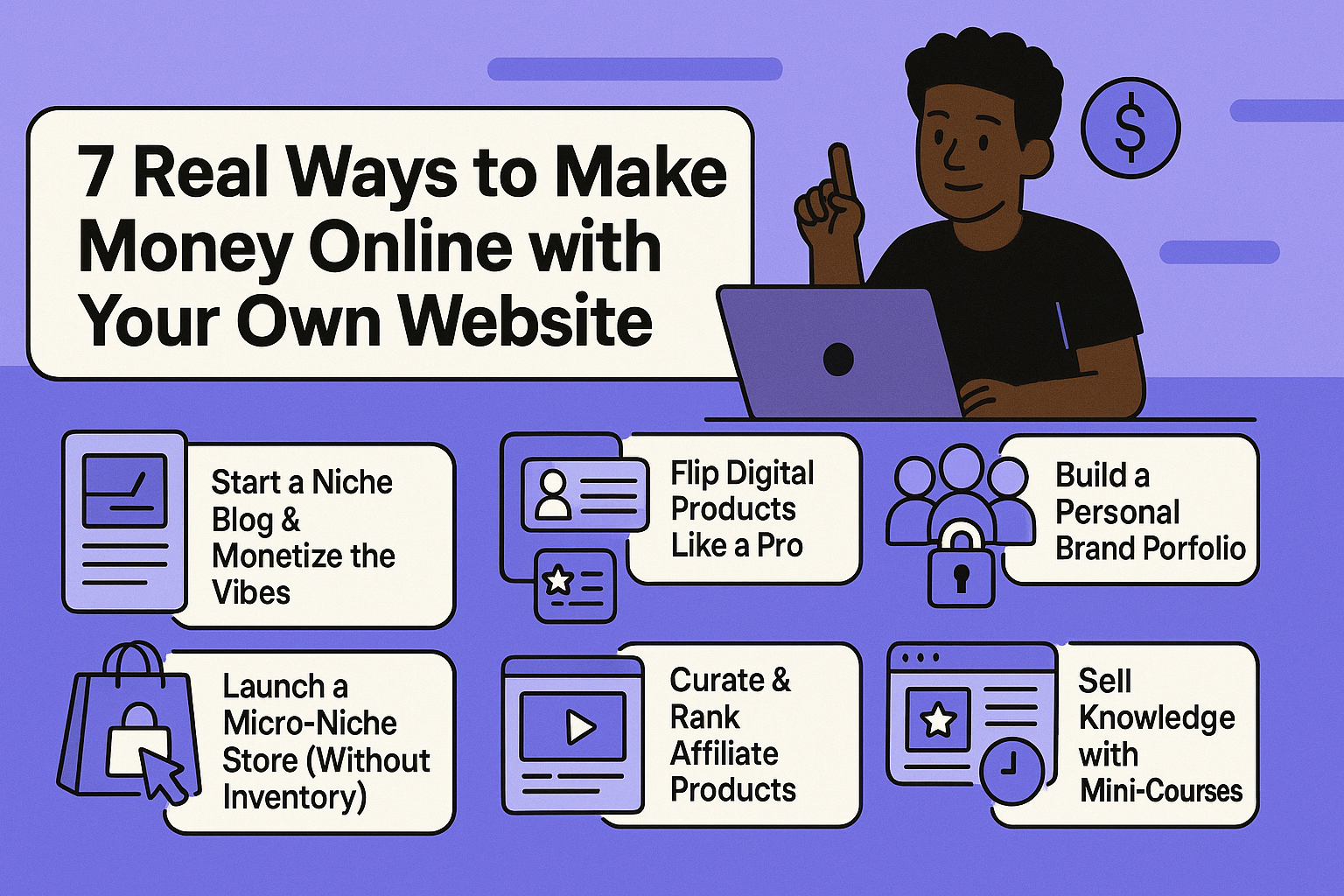 7 Real Ways to Make Money Online with Your Own Website

$

Start a Niche Blog & Monetize the Vibes

Flip Digital Products Like a Pro

Build a Personal Brand Porfolio

Launch a Micro-Niche Store (Without Inventory)

Curate & Rank Affiliate Products

Sell Knowledge with Mini-Courses